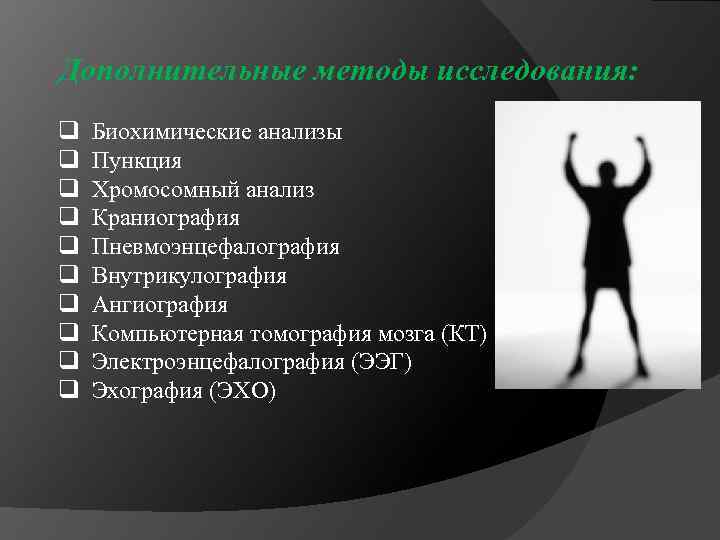 Дополнительные методы исследования:

❑ Биохимические анализы
❑ Пункция
❑ Хромосомный анализ
❑ Краниография
❑ Пневмоэнцефалография
❑ Внутрикулография
❑ Ангиография
❑ Компьютерная томография мозга (КТ)
❑ Электроэнцефалография (ЭЭГ)
❑ Эхография (ЭХО)